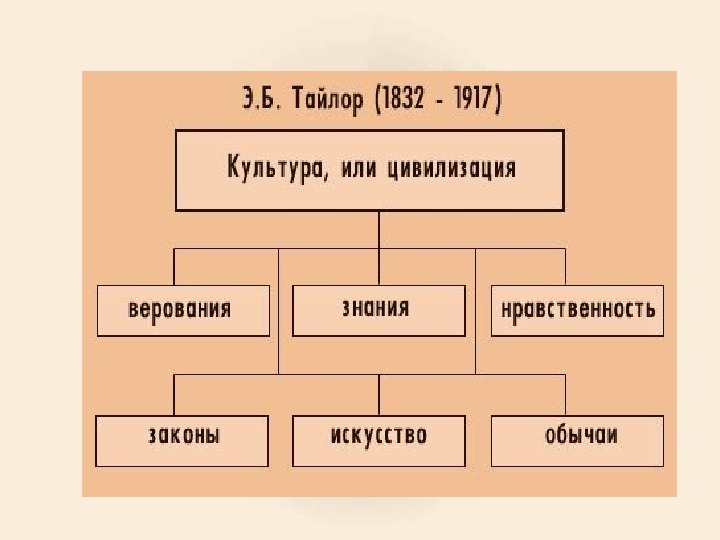 Э.Б. Тайлор (1832 - 1917)

Культура, или цивилизация

верования

знания

нравственность

законы

искусство

обычаи